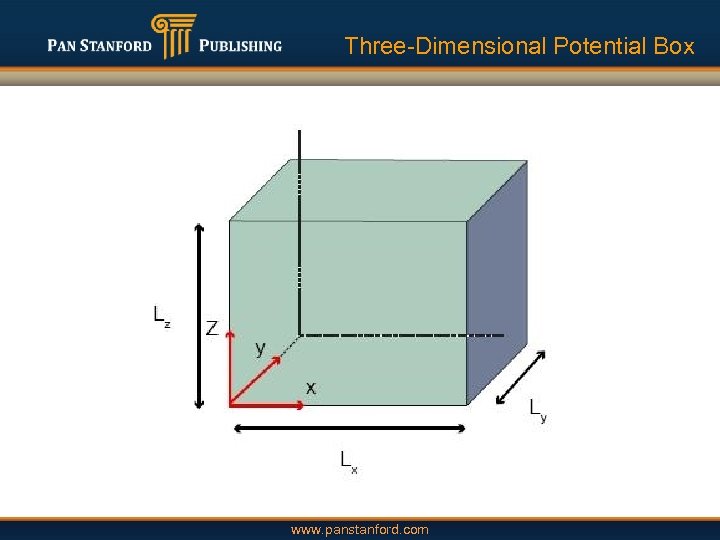 PAN STANFORD PUBLISHING

Three-Dimensional Potential Box

$L_z$

Z

y

x

$L_y$

$L_x$

www.panstanford.com